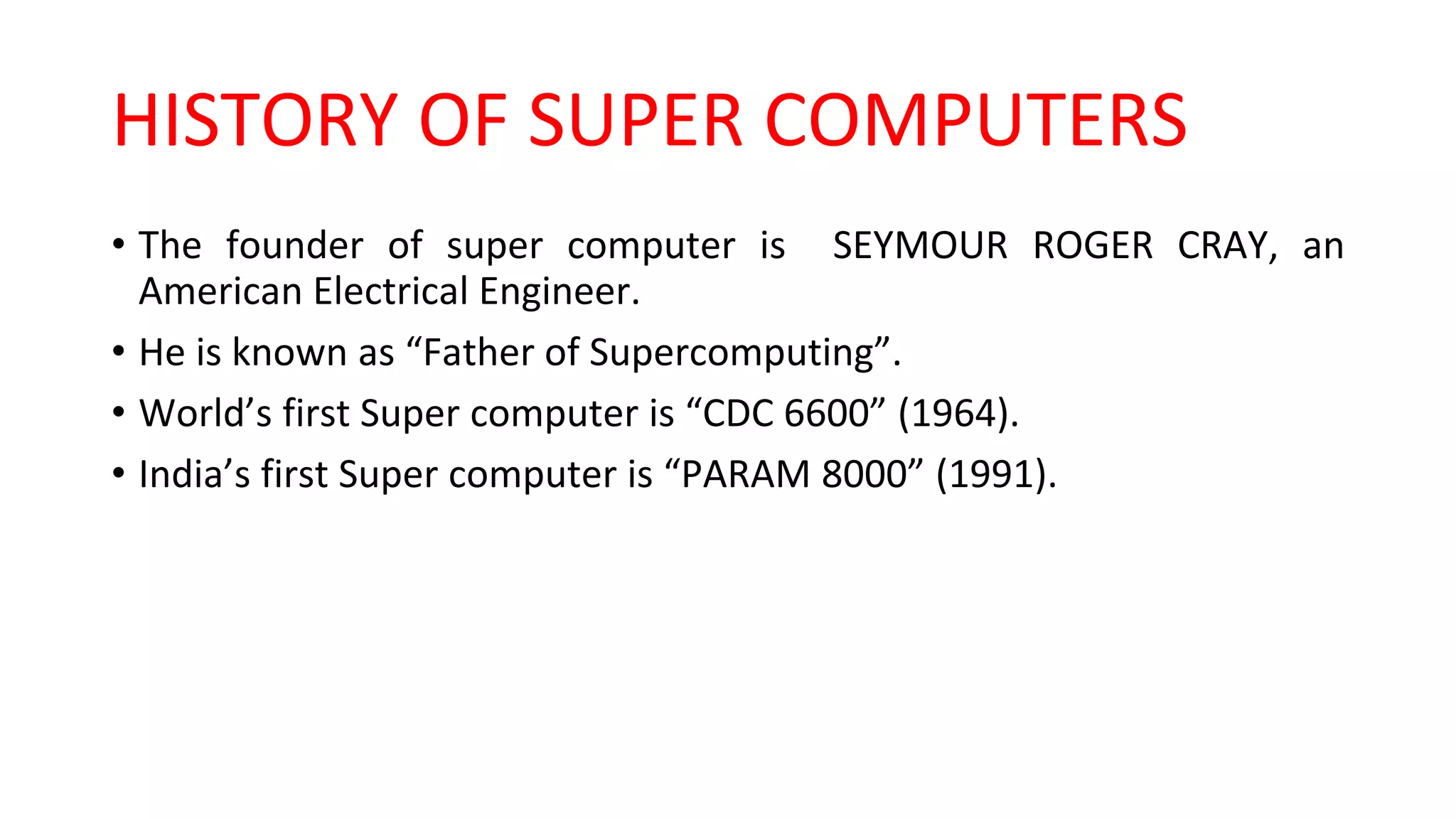 HISTORY OF SUPER COMPUTERS

• The founder of super computer is SEYMOUR ROGER CRAY, an American Electrical Engineer.

• He is known as “Father of Supercomputing”.

• World’s first Super computer is “CDC 6600” (1964).

• India’s first Super computer is “PARAM 8000” (1991).